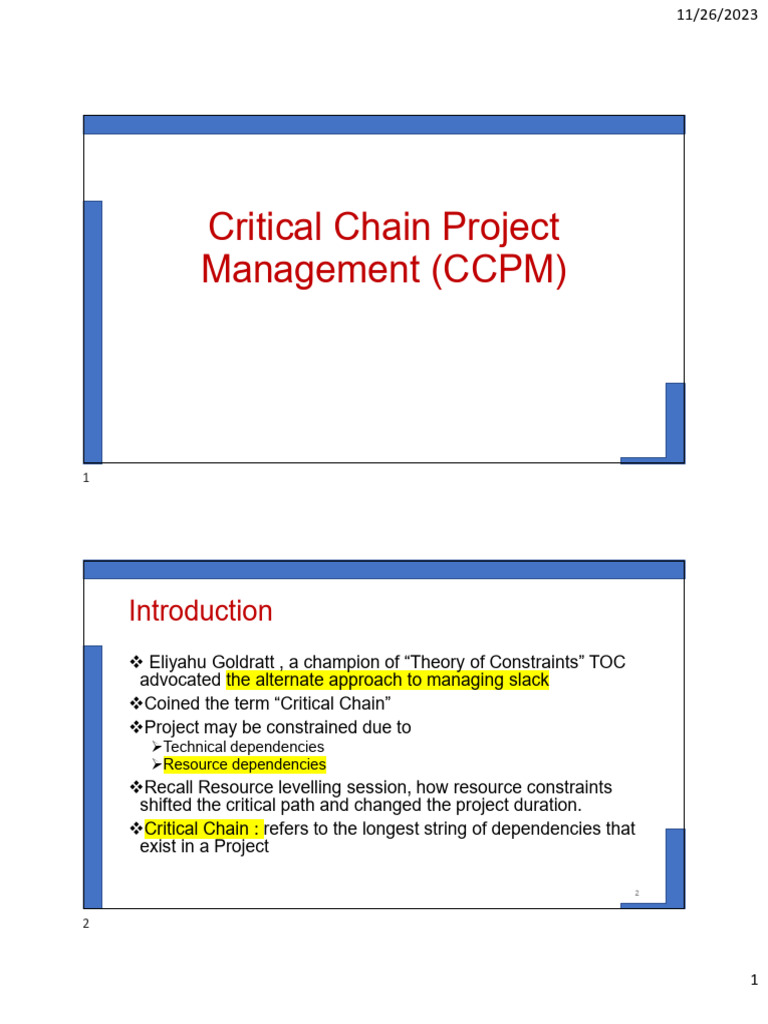 11/26/2023

Critical Chain Project Management (CCPM)

1

Introduction

❖ Eliyahu Goldratt , a champion of “Theory of Constraints” TOC advocated the alternate approach to managing slack

❖Coined the term “Critical Chain”

❖Project may be constrained due to

➢Technical dependencies

➢Resource dependencies

❖Recall Resource levelling session, how resource constraints shifted the critical path and changed the project duration.

❖Critical Chain : refers to the longest string of dependencies that exist in a Project

2

2

1